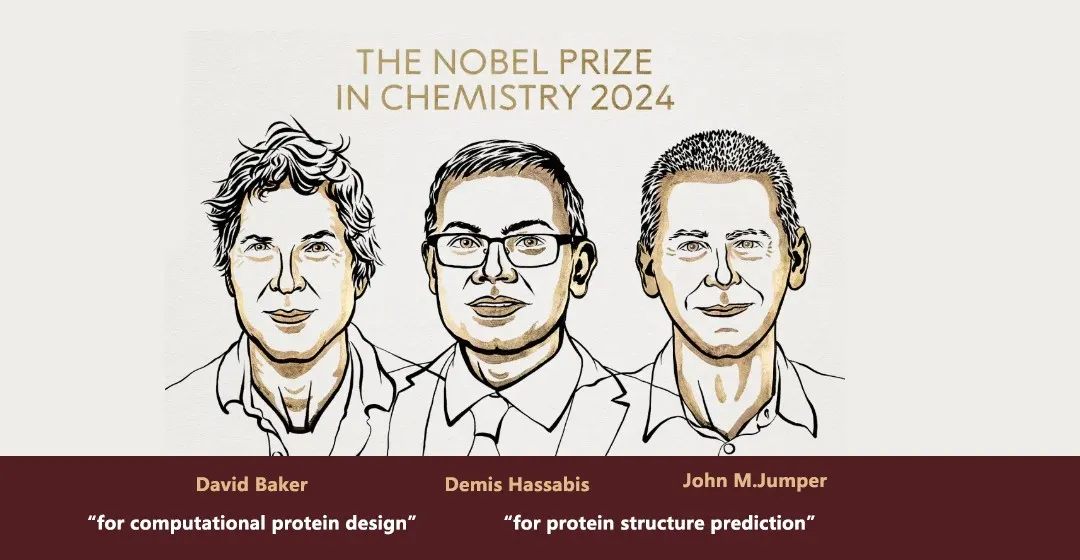 THE NOBEL PRIZE
IN CHEMISTRY 2024

David Baker
Demis Hassabis
John M.Jumper

“for computational protein design”
“for protein structure prediction”